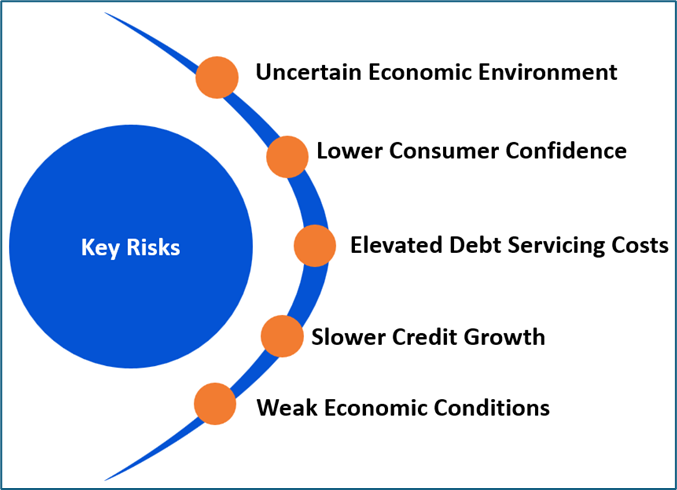 Key Risks

Uncertain Economic Environment

Lower Consumer Confidence

Elevated Debt Servicing Costs

Slower Credit Growth

Weak Economic Conditions